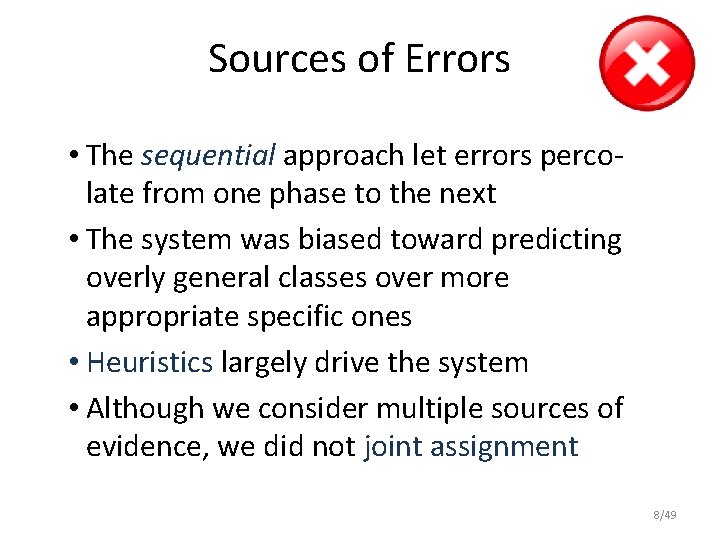 Sources of Errors

• The sequential approach let errors percolate from one phase to the next

• The system was biased toward predicting overly general classes over more appropriate specific ones

• Heuristics largely drive the system

• Although we consider multiple sources of evidence, we did not joint assignment

8/49